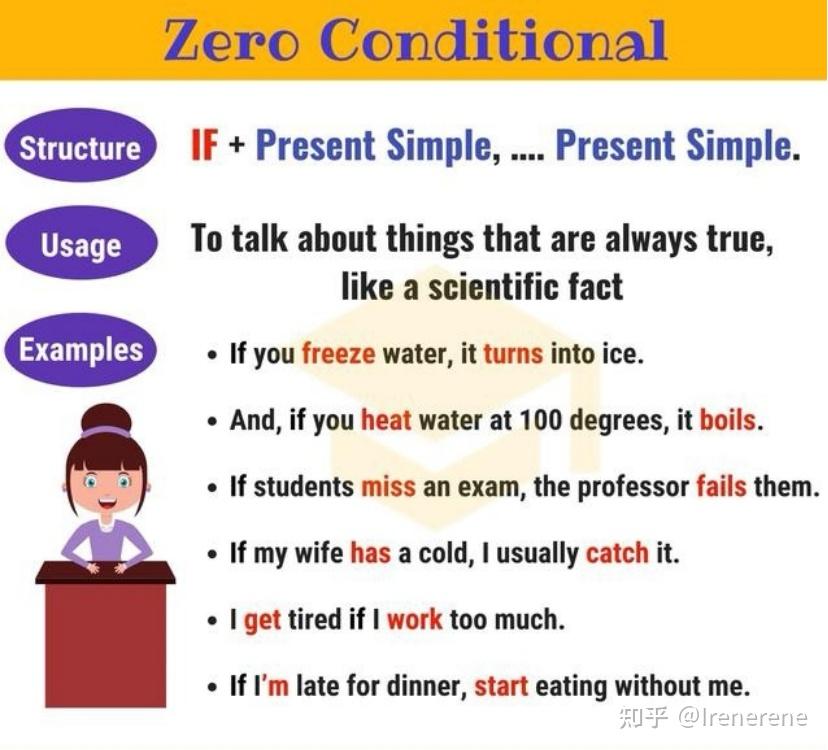 Zero Conditional

Structure

IF + Present Simple, .... Present Simple.

Usage

To talk about things that are always true, like a scientific fact

Examples

• If you freeze water, it turns into ice.

• And, if you heat water at 100 degrees, it boils.

• If students miss an exam, the professor fails them.

• If my wife has a cold, I usually catch it.

• I get tired if I work too much.

• If I'm late for dinner, start eating without me.

知乎 @Irenerene